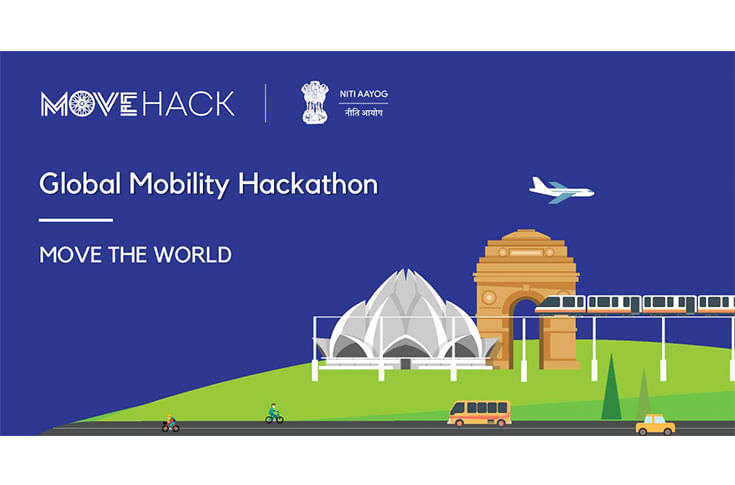 MOVEHACK

NITI AAYOG
नीति आयोग

Global Mobility Hackathon

MOVE THE WORLD